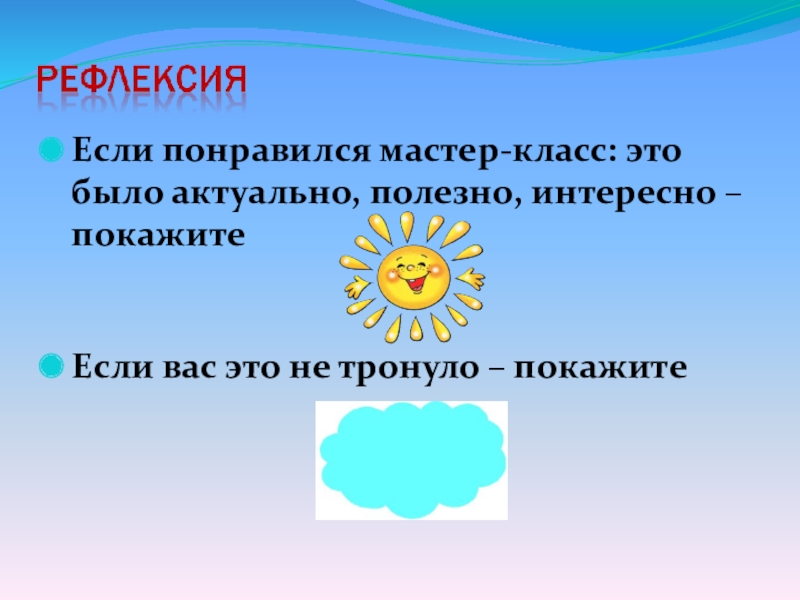 РЕФЛЕКСИЯ

Если понравился мастер-класс: это было актуально, полезно, интересно – покажите

Если вас это не тронуло – покажите